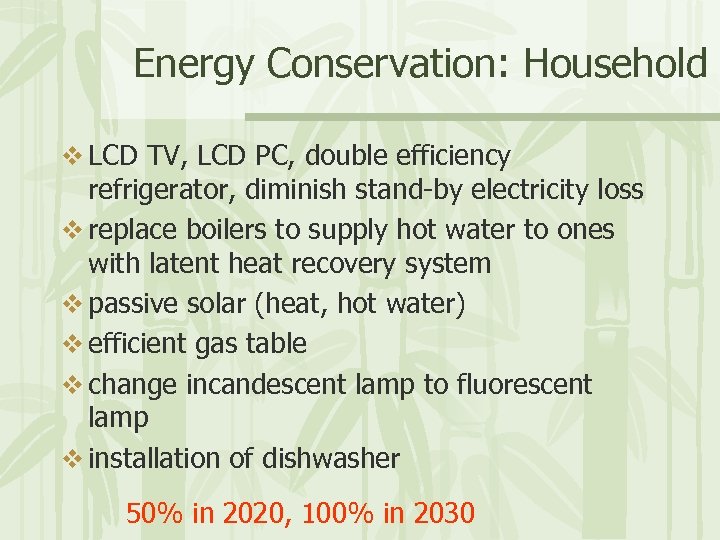 Energy Conservation: Household

❖ LCD TV, LCD PC, double efficiency refrigerator, diminish stand-by electricity loss
❖ replace boilers to supply hot water to ones with latent heat recovery system
❖ passive solar (heat, hot water)
❖ efficient gas table
❖ change incandescent lamp to fluorescent lamp
❖ installation of dishwasher

50% in 2020, 100% in 2030